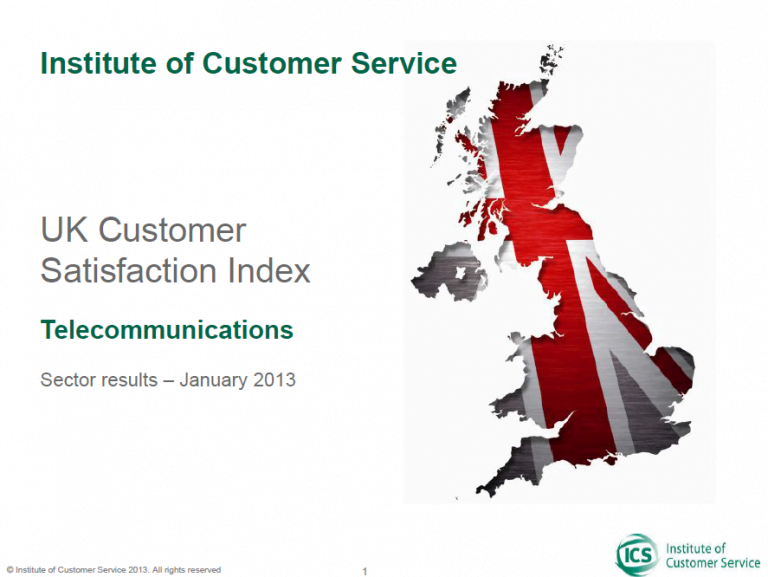 Institute of Customer Service

UK Customer Satisfaction Index

Telecommunications

Sector results – January 2013

© Institute of Customer Service 2013. All rights reserved

1

ICS Institute of Customer Service